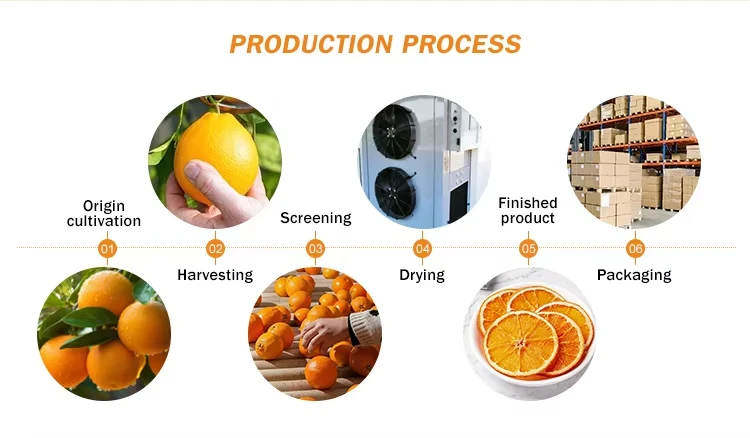 PRODUCTION PROCESS

Origin cultivation

01

02

Harvesting

Screening

03

04

Drying

Finished product

05

06

Packaging